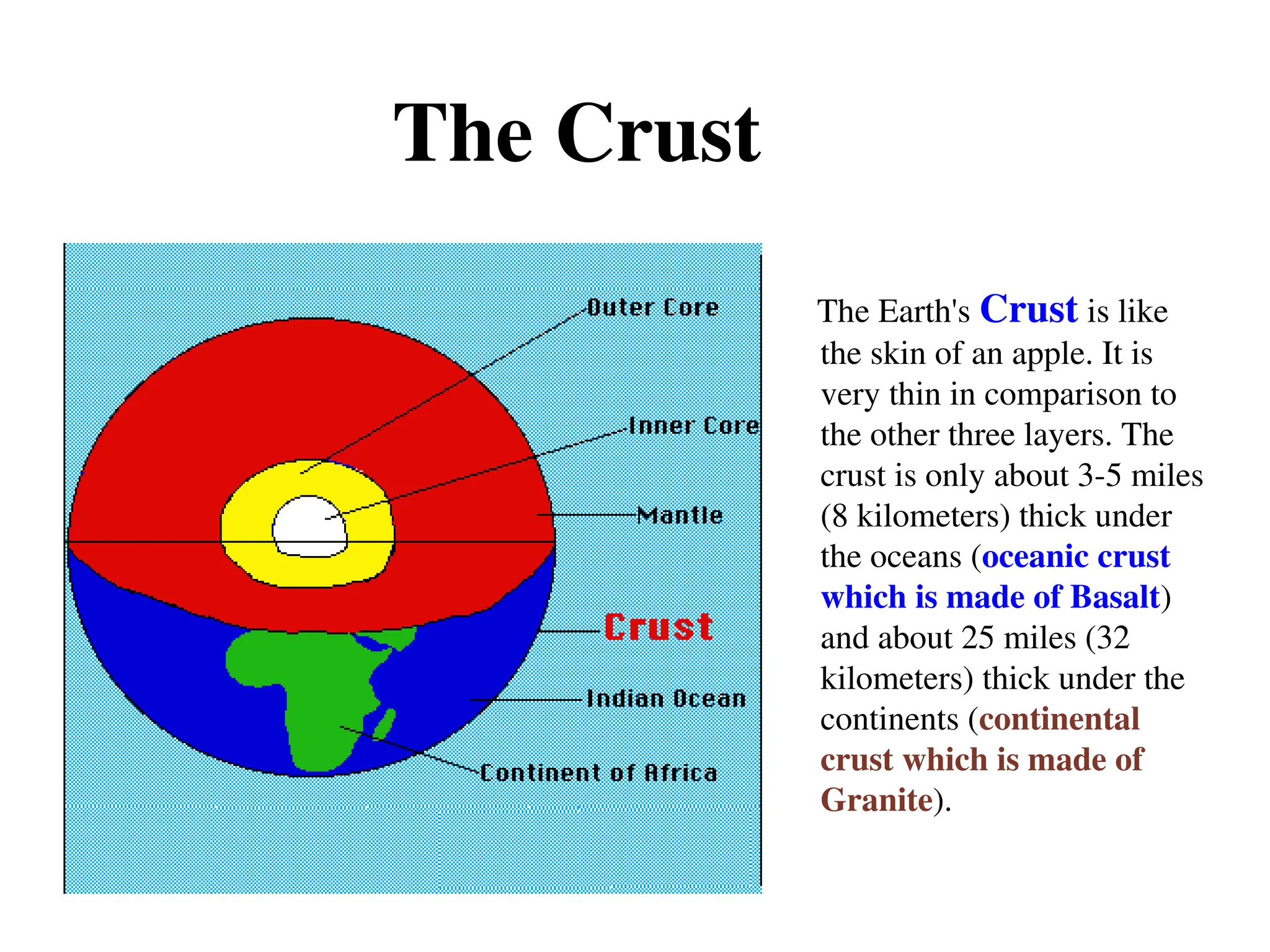 The Crust

Outer Core
Inner Core
Mantle
Crust
Indian Ocean
Continent of Africa

The Earth's Crust is like the skin of an apple. It is very thin in comparison to the other three layers. The crust is only about 3-5 miles (8 kilometers) thick under the oceans (oceanic crust which is made of Basalt) and about 25 miles (32 kilometers) thick under the continents (continental crust which is made of Granite).